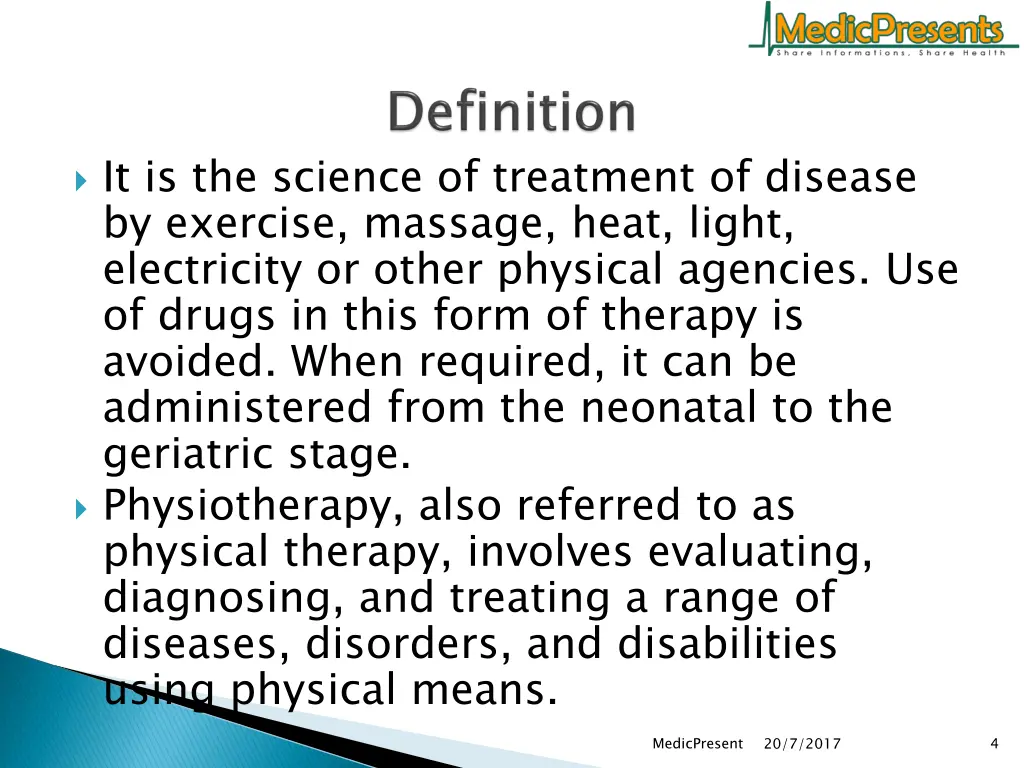 MedicPresents
Share Informations. Share Health

Definition

It is the science of treatment of disease by exercise, massage, heat, light, electricity or other physical agencies. Use of drugs in this form of therapy is avoided. When required, it can be administered from the neonatal to the geriatric stage.

Physiotherapy, also referred to as physical therapy, involves evaluating, diagnosing, and treating a range of diseases, disorders, and disabilities using physical means.

MedicPresent 20/7/2017 4